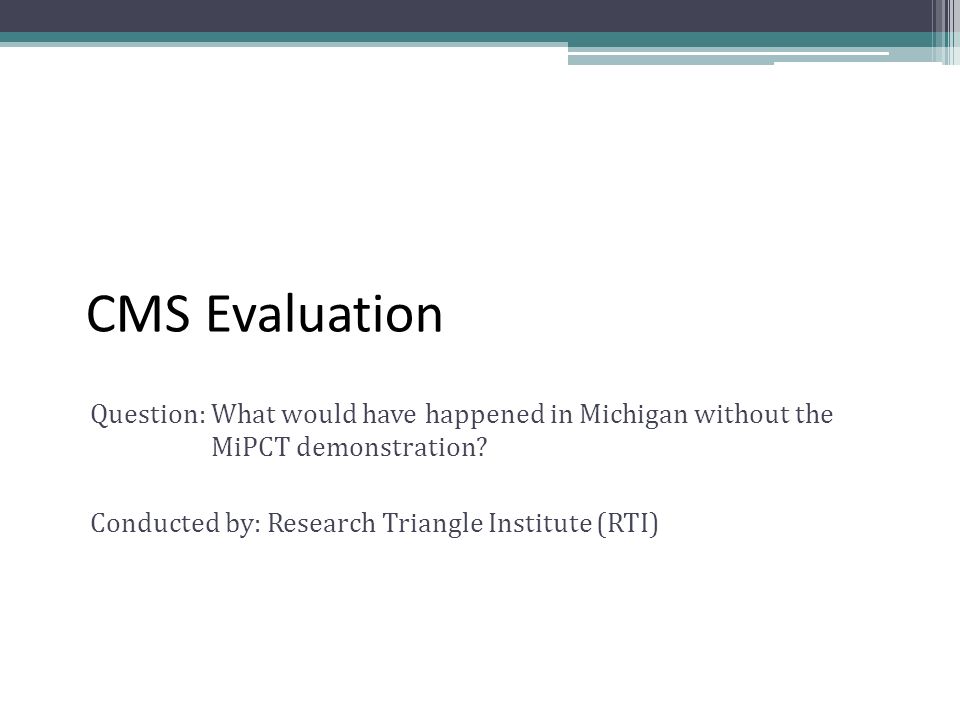 CMS Evaluation

Question: What would have happened in Michigan without the MiPCT demonstration?

Conducted by: Research Triangle Institute (RTI)